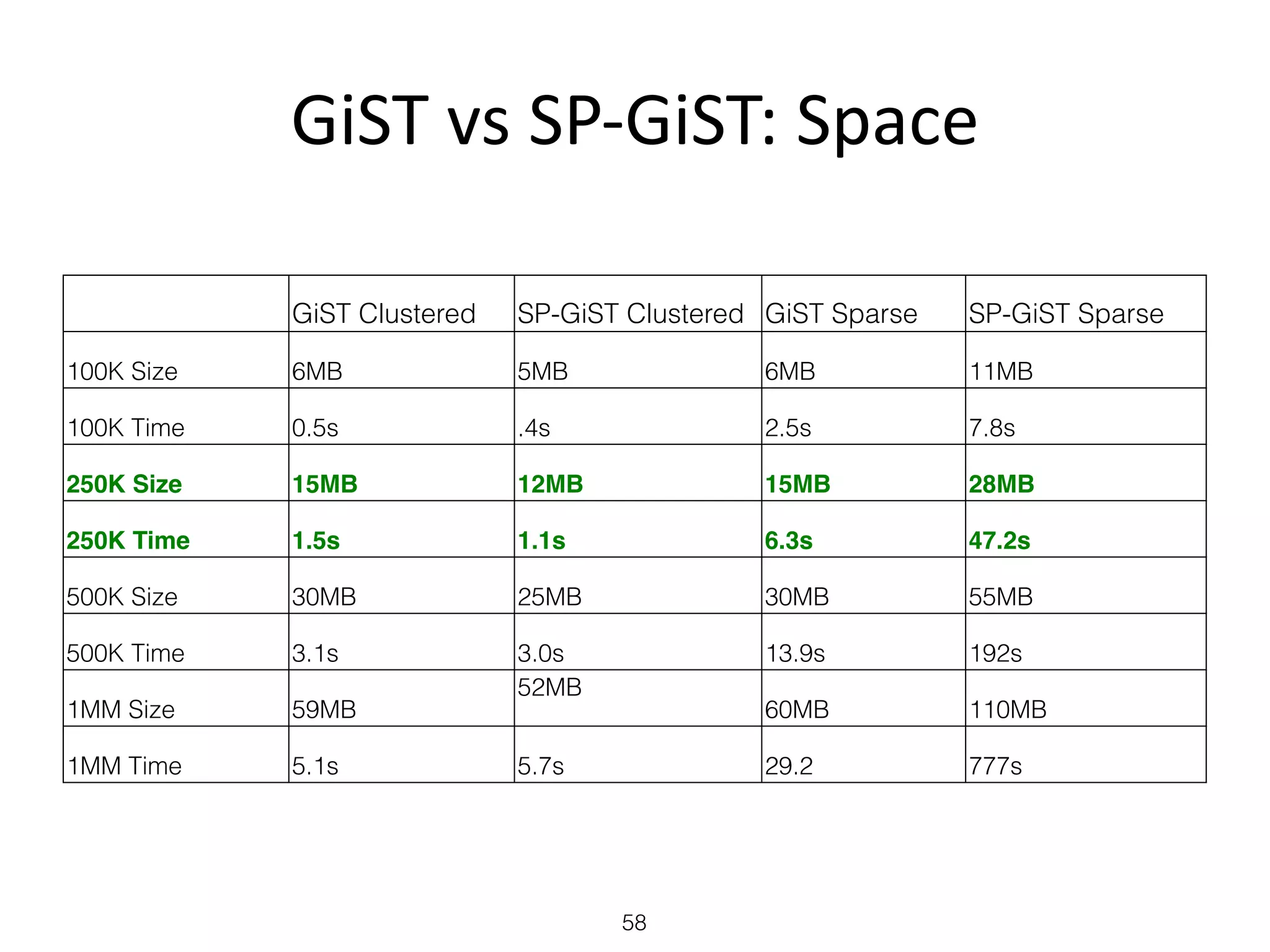 GiST vs SP-GiST: Space

| | GiST Clustered | SP-GiST Clustered | GiST Sparse | SP-GiST Sparse |
|---|---|---|---|---|
| 100K Size | 6MB | 5MB | 6MB | 11MB |
| 100K Time | 0.5s | .4s | 2.5s | 7.8s |
| 250K Size | 15MB | 12MB | 15MB | 28MB |
| 250K Time | 1.5s | 1.1s | 6.3s | 47.2s |
| 500K Size | 30MB | 25MB | 30MB | 55MB |
| 500K Time | 3.1s | 3.0s | 13.9s | 192s |
| 1MM Size | 59MB | 52MB | 60MB | 110MB |
| 1MM Time | 5.1s | 5.7s | 29.2 | 777s |

58